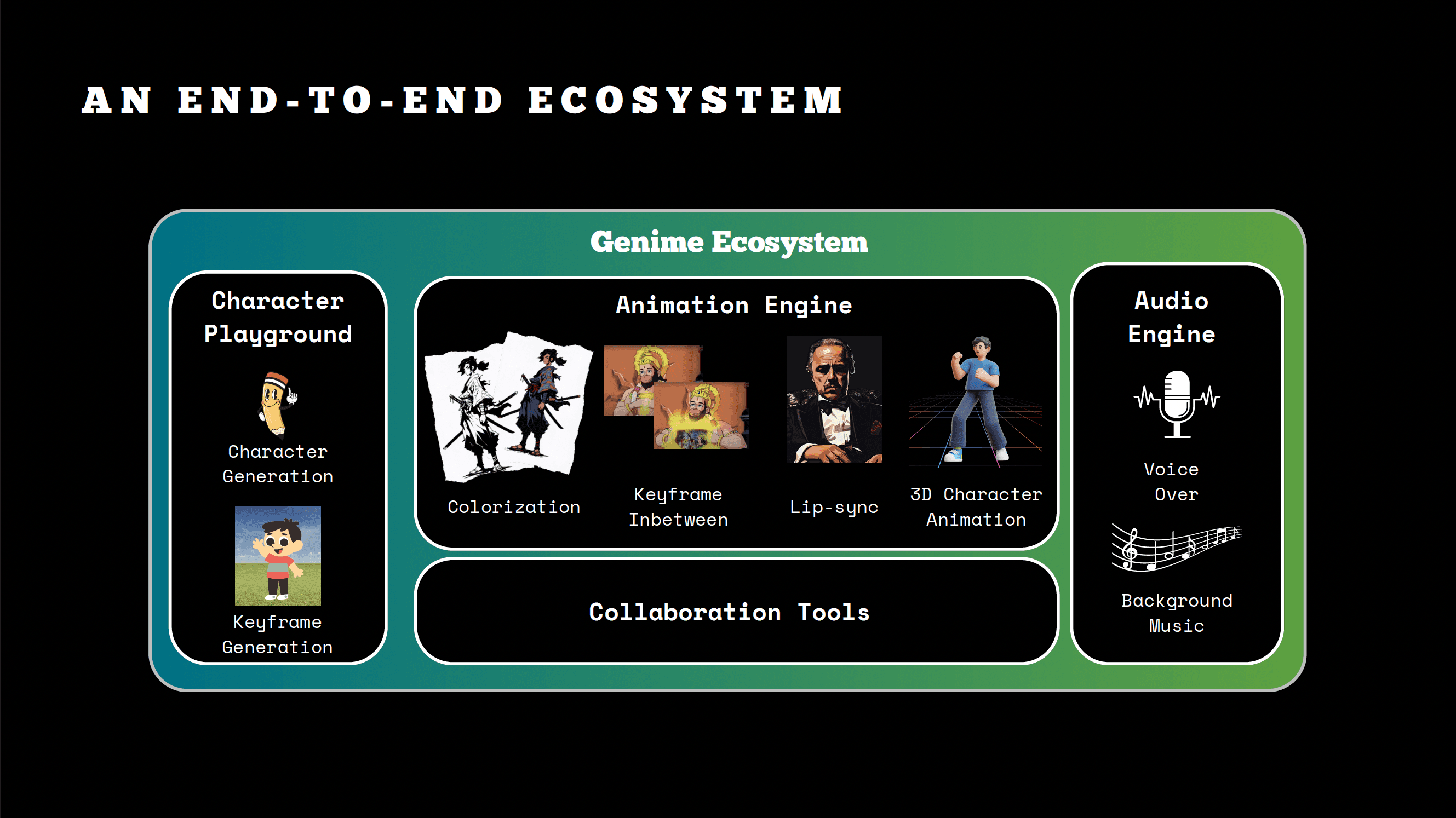 AN END-TO-END ECOSYSTEM

Genime Ecosystem

Character Playground

Character Generation

Keyframe Generation

Animation Engine

Colorization

Keyframe Inbetween

Lip-sync

3D Character Animation

Collaboration Tools

Audio Engine

Voice Over

Background Music